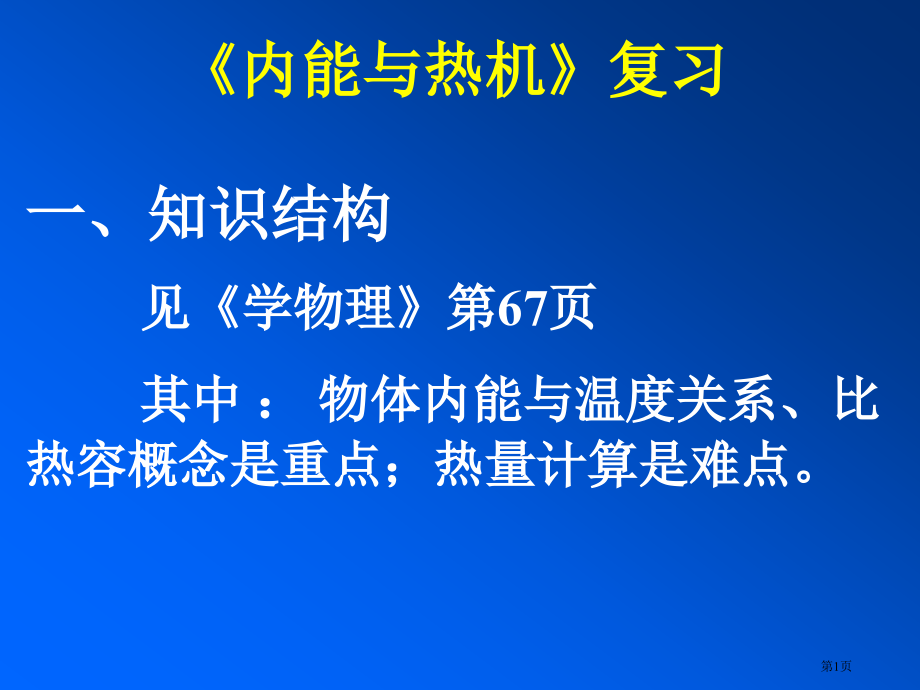 《内能与热机》复习

一、知识结构

见《学物理》第67页

其中 ： 物体内能与温度关系、比热容概念是重点；热量计算是难点。

第1页